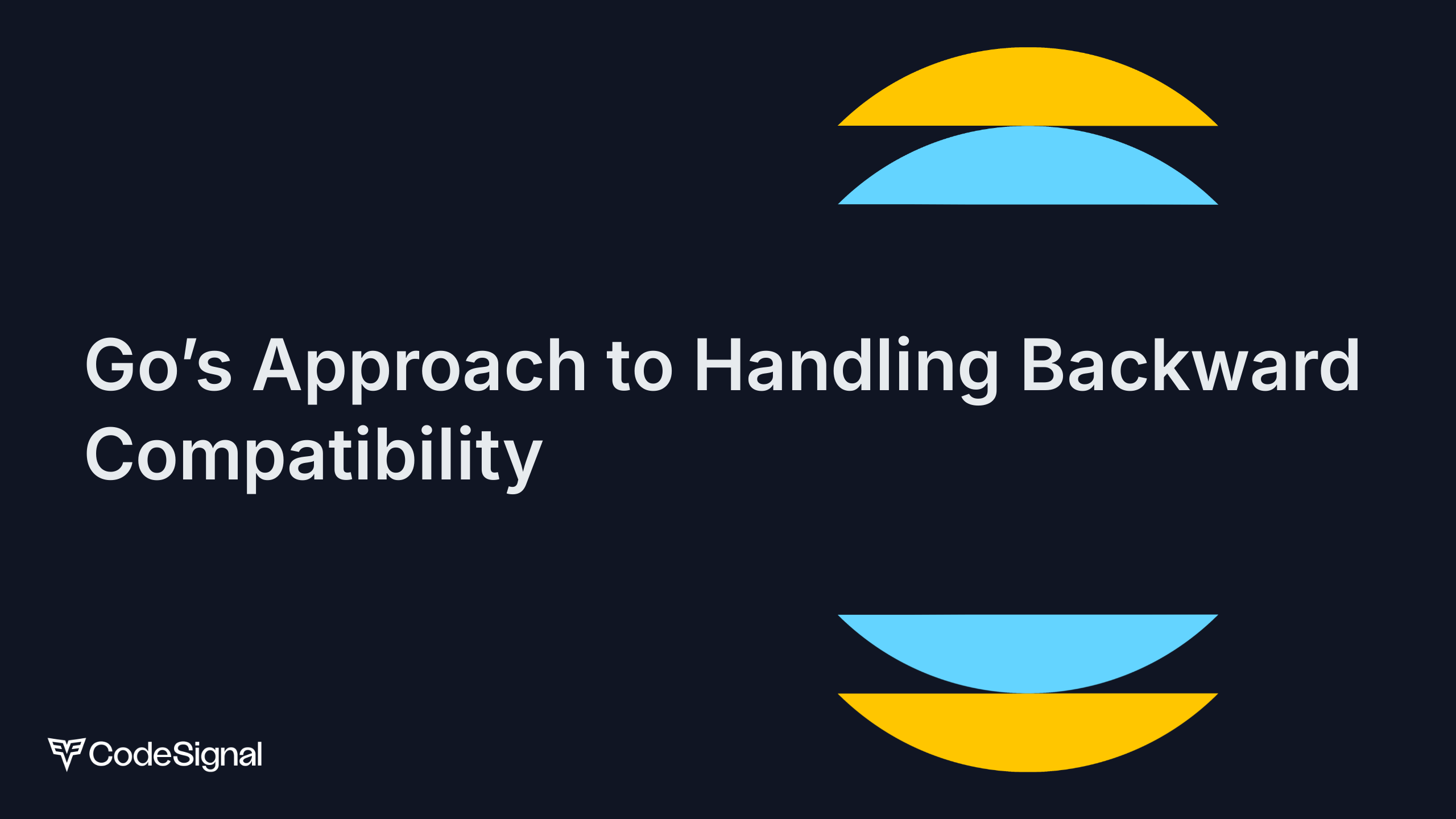 Go's Approach to Handling Backward Compatibility

CodeSignal